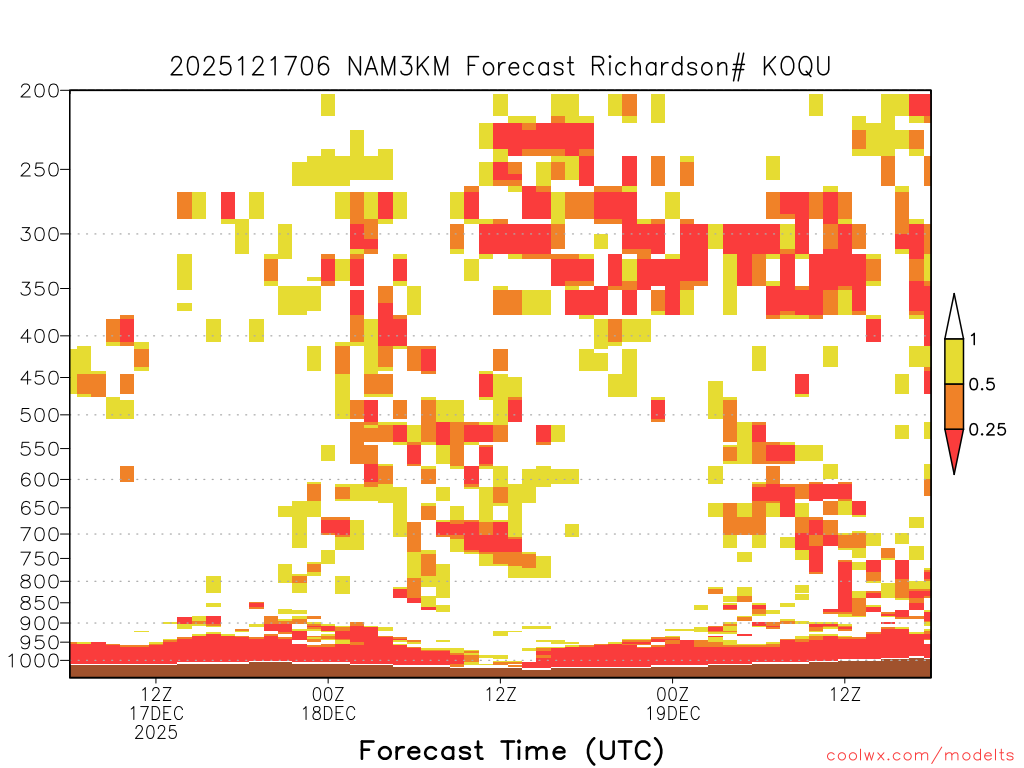 2025121706 NAM3KM Forecast Richardson# KOQU

200
250
300
350
400
450
500
550
600
650
700
750
800
850
900
950
1000

1
0.5
0.25

12Z
17DEC
2025

00Z
18DEC

12Z

00Z
19DEC

12Z

Forecast Time (UTC)

coolwx.com/modelts